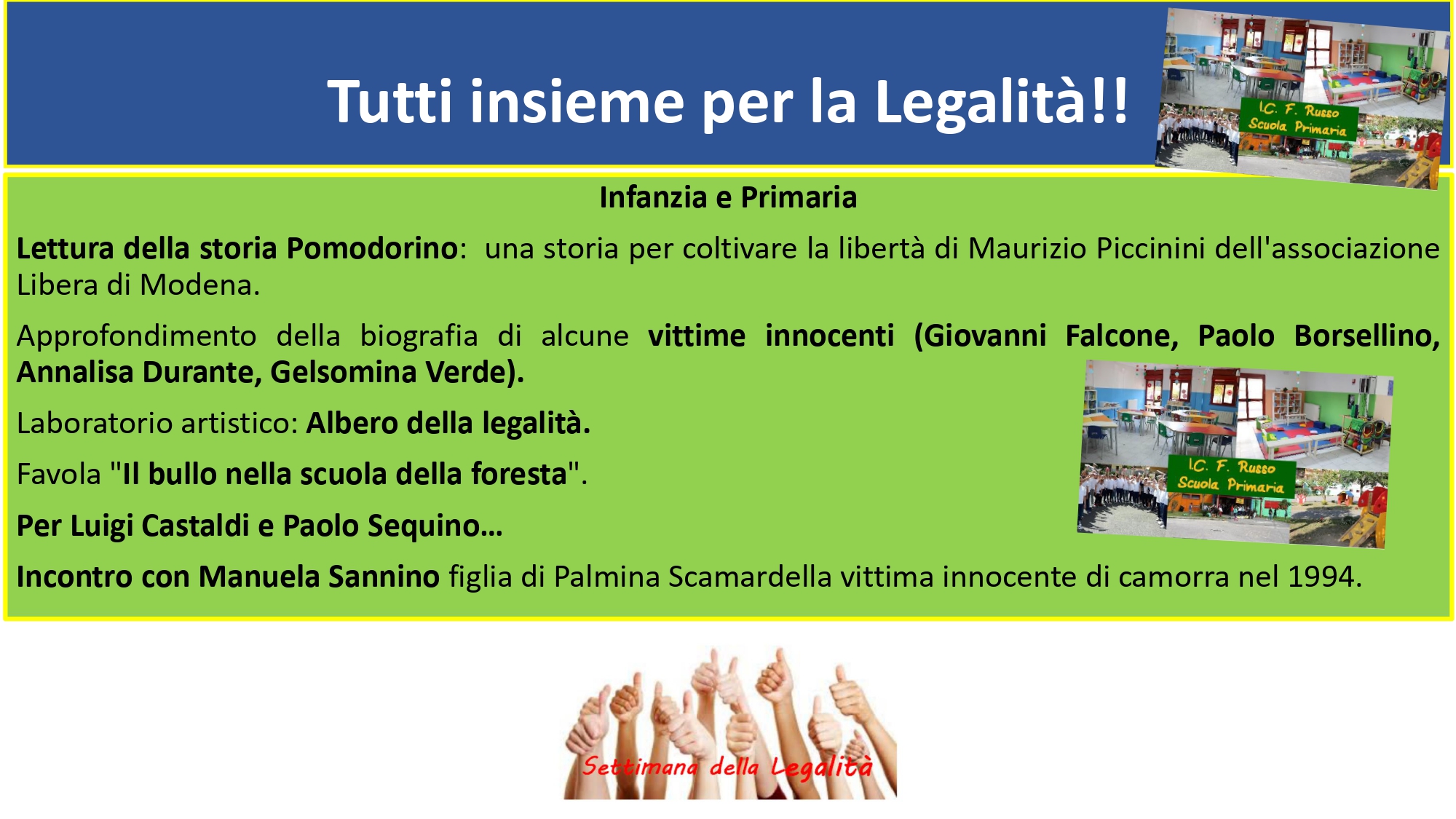 Tutti insieme per la Legalità!!

I.C. F. Russo
Scuola Primaria

Infanzia e Primaria

Lettura della storia Pomodorino: una storia per coltivare la libertà di Maurizio Piccinini dell'associazione Libera di Modena.

Approfondimento della biografia di alcune vittime innocenti (Giovanni Falcone, Paolo Borsellino, Annalisa Durante, Gelsomina Verde).

Laboratorio artistico: Albero della legalità.

Favola "Il bullo nella scuola della foresta".

Per Luigi Castaldi e Paolo Sequino…

Incontro con Manuela Sannino figlia di Palmina Scamardella vittima innocente di camorra nel 1994.

I.C. F. Russo
Scuola Primaria

Settimana della Legalità